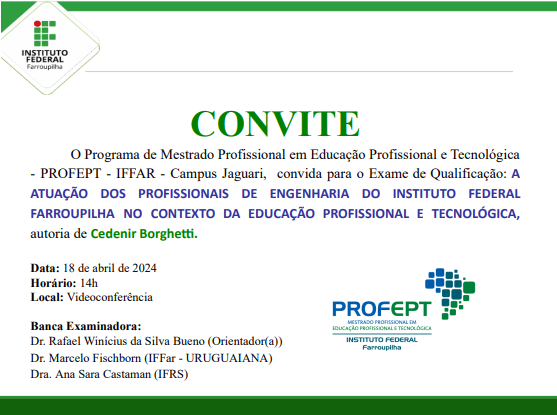 INSTITUTO FEDERAL
Farroupilha

CONVITE

O Programa de Mestrado Profissional em Educação Profissional e Tecnológica - PROFEPT - IFFAR - Campus Jaguari, convida para o Exame de Qualificação: A ATUAÇÃO DOS PROFISSIONAIS DE ENGENHARIA DO INSTITUTO FEDERAL FARROUPILHA NO CONTEXTO DA EDUCAÇÃO PROFISSIONAL E TECNOLÓGICA, autoria de Cedenir Borghetti.

Data: 18 de abril de 2024
Horário: 14h
Local: Videoconferência

Banca Examinadora:
Dr. Rafael Winícius da Silva Bueno (Orientador(a))
Dr. Marcelo Fischborn (IFFar - URUGUAIANA)
Dra. Ana Sara Castaman (IFRS)

PROFEPT
MESTRADO PROFISSIONAL EM EDUCAÇÃO PROFISSIONAL E TECNOLÓGICA
INSTITUTO FEDERAL
Farroupilha